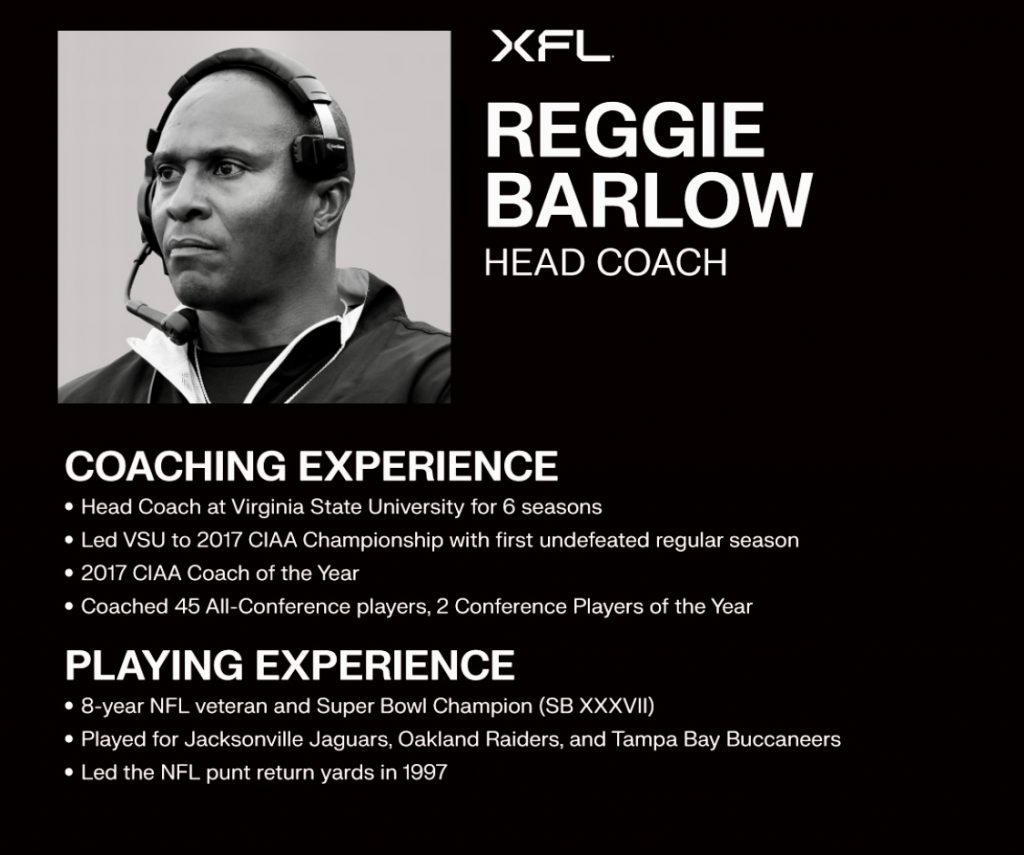 XFL

REGGIE BARLOW
HEAD COACH

COACHING EXPERIENCE
• Head Coach at Virginia State University for 6 seasons
• Led VSU to 2017 CIAA Championship with first undefeated regular season
• 2017 CIAA Coach of the Year
• Coached 45 All-Conference players, 2 Conference Players of the Year

PLAYING EXPERIENCE
• 8-year NFL veteran and Super Bowl Champion (SB XXXVII)
• Played for Jacksonville Jaguars, Oakland Raiders, and Tampa Bay Buccaneers
• Led the NFL punt return yards in 1997